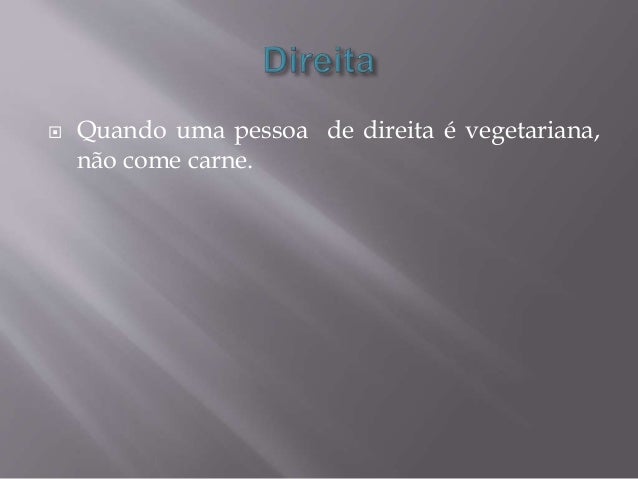 Direita

Quando uma pessoa de direita é vegetariana, não come carne.